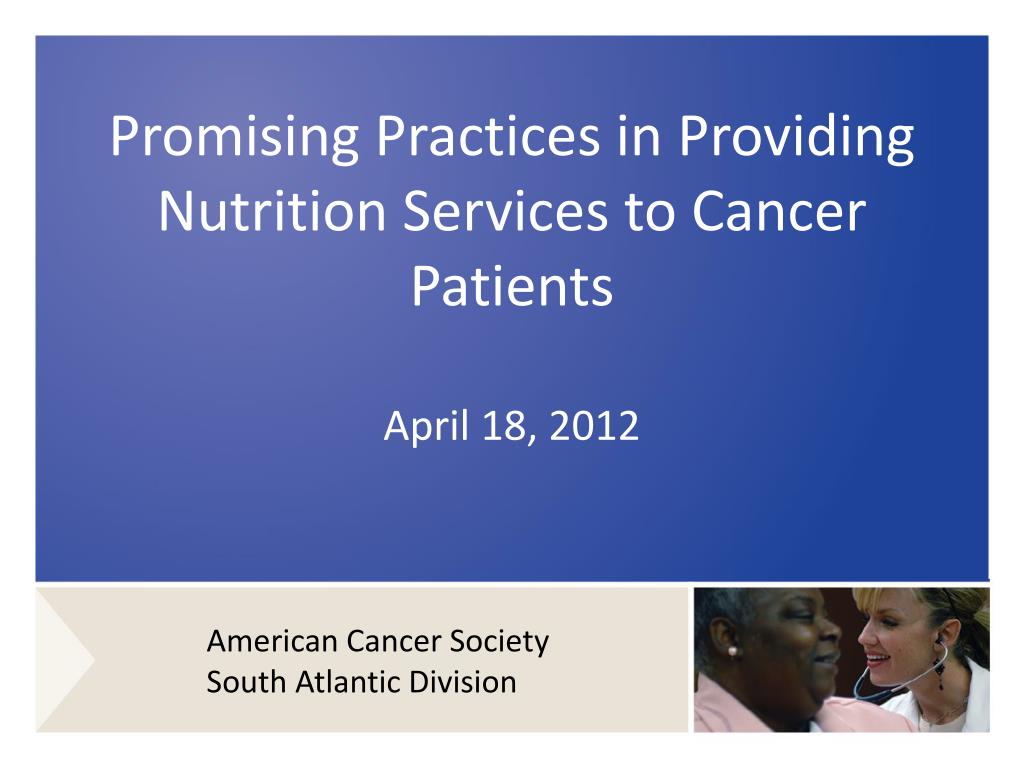 Promising Practices in Providing Nutrition Services to Cancer Patients

April 18, 2012

American Cancer Society
South Atlantic Division